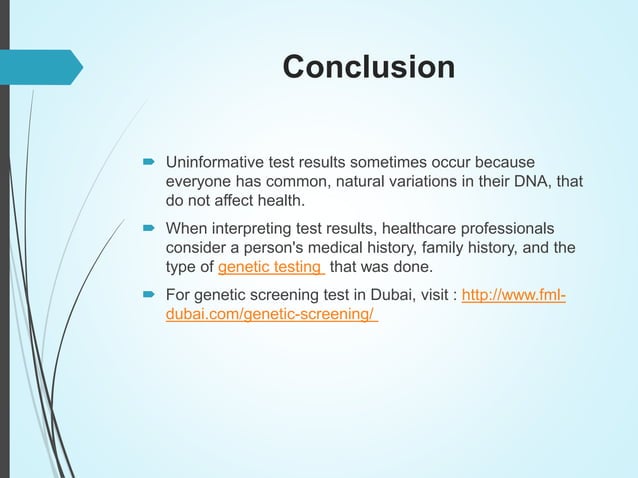 Conclusion

Uninformative test results sometimes occur because everyone has common, natural variations in their DNA, that do not affect health.

When interpreting test results, healthcare professionals consider a person's medical history, family history, and the type of genetic testing that was done.

For genetic screening test in Dubai, visit : http://www.fml-dubai.com/genetic-screening/